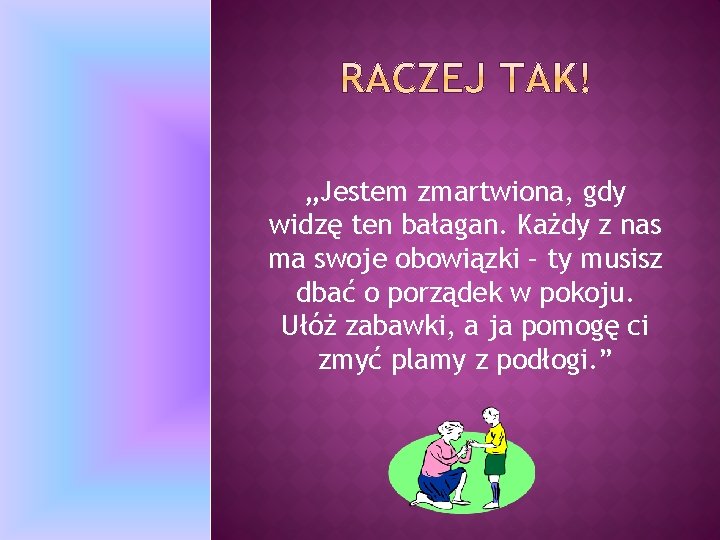 RACZEJ TAK!

„Jestem zmartwiona, gdy widzę ten bałagan. Każdy z nas ma swoje obowiązki – ty musisz dbać o porządek w pokoju. Ułóż zabawki, a ja pomogę ci zmyć plamy z podłogi.”